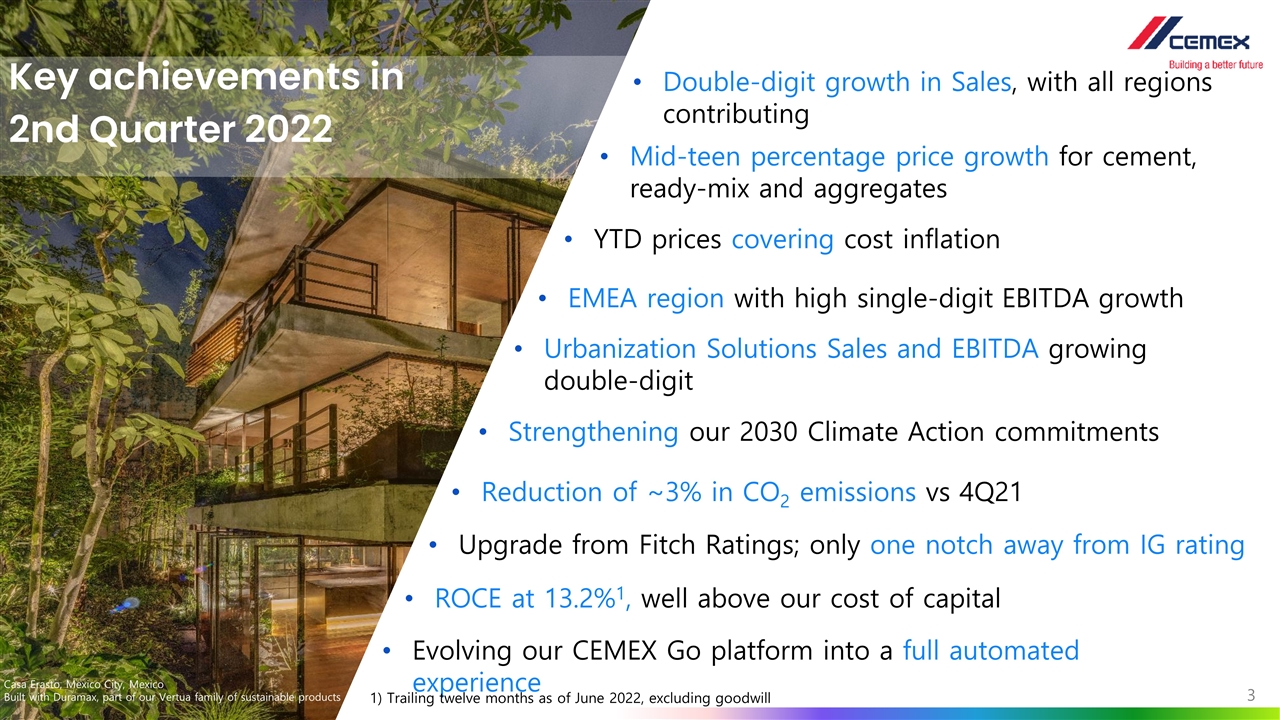 CEMEX
Building a better future

Key achievements in 2nd Quarter 2022

• Double-digit growth in Sales, with all regions contributing

• Mid-teen percentage price growth for cement, ready-mix and aggregates

• YTD prices covering cost inflation

• EMEA region with high single-digit EBITDA growth

• Urbanization Solutions Sales and EBITDA growing double-digit

• Strengthening our 2030 Climate Action commitments

• Reduction of ~3% in $CO_2$ emissions vs 4Q21

• Upgrade from Fitch Ratings; only one notch away from IG rating

• ROCE at 13.2%$^1$, well above our cost of capital

• Evolving our CEMEX Go platform into a full automated experience

Casa Erasto, Mexico City, Mexico
Built with Duramax, part of our Vertua family of sustainable products

1) Trailing twelve months as of June 2022, excluding goodwill

3